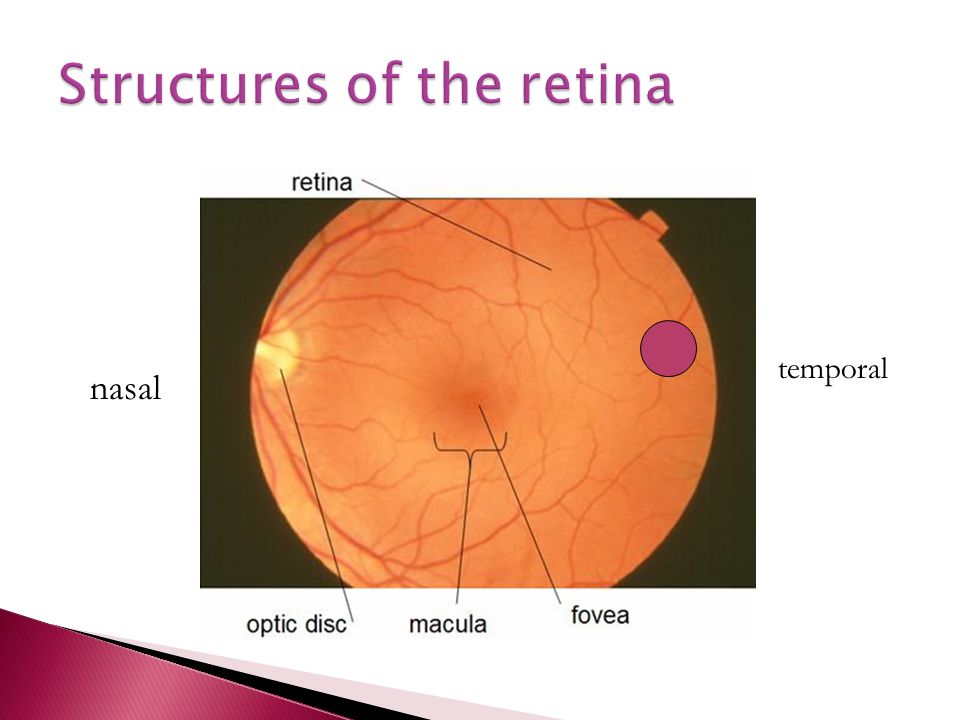 Structures of the retina

retina

nasal

temporal

optic disc

macula

fovea